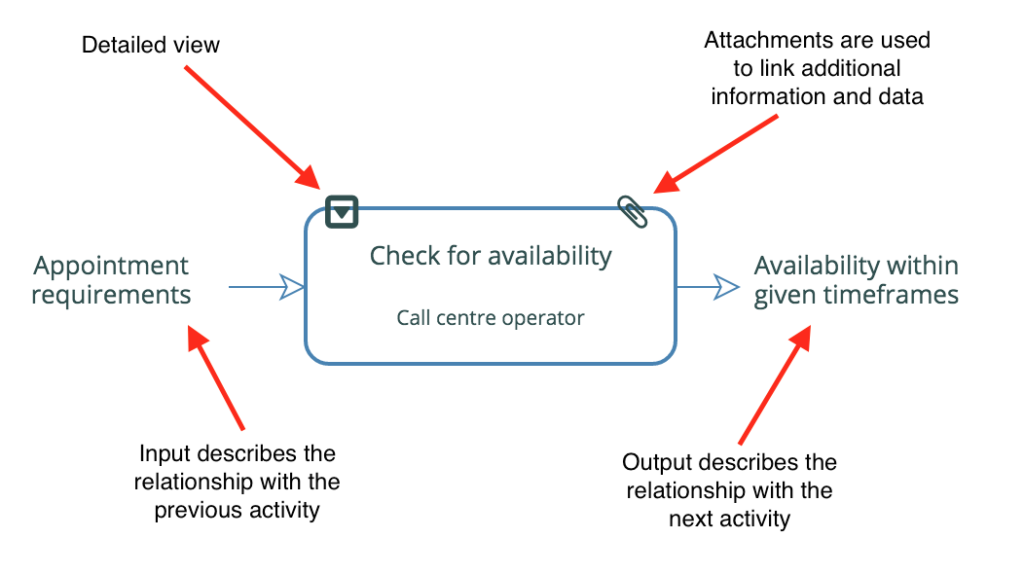 Detailed view

Attachments are used to link additional information and data

Appointment requirements

Check for availability

Call centre operator

Availability within given timeframes

Input describes the relationship with the previous activity

Output describes the relationship with the next activity